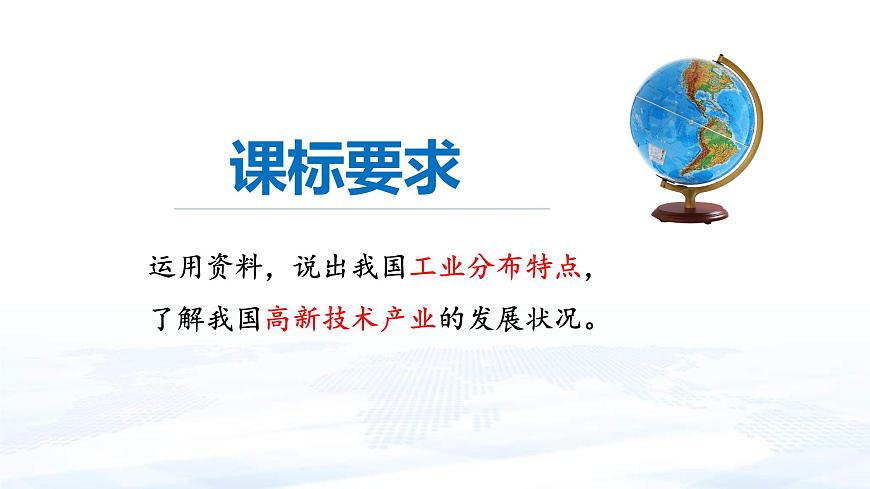 课标要求

运用资料，说出我国工业分布特点，了解我国高新技术产业的发展状况。